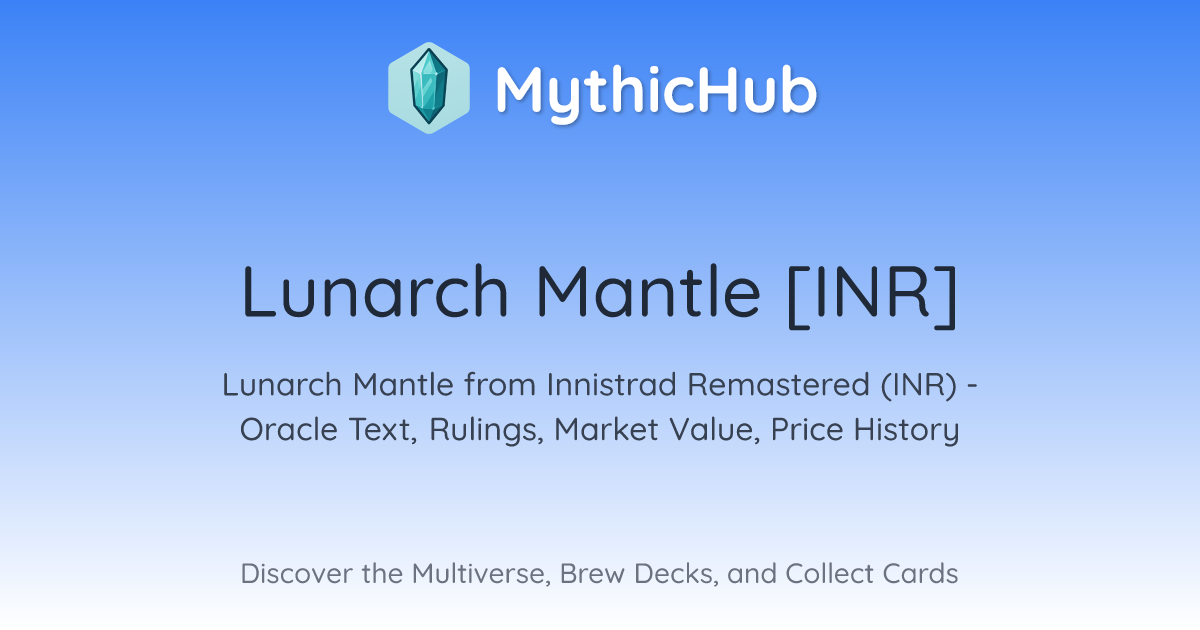 MythicHub

Lunarch Mantle [INR]

Lunarch Mantle from Innistrad Remastered (INR) - Oracle Text, Rulings, Market Value, Price History

Discover the Multiverse, Brew Decks, and Collect Cards